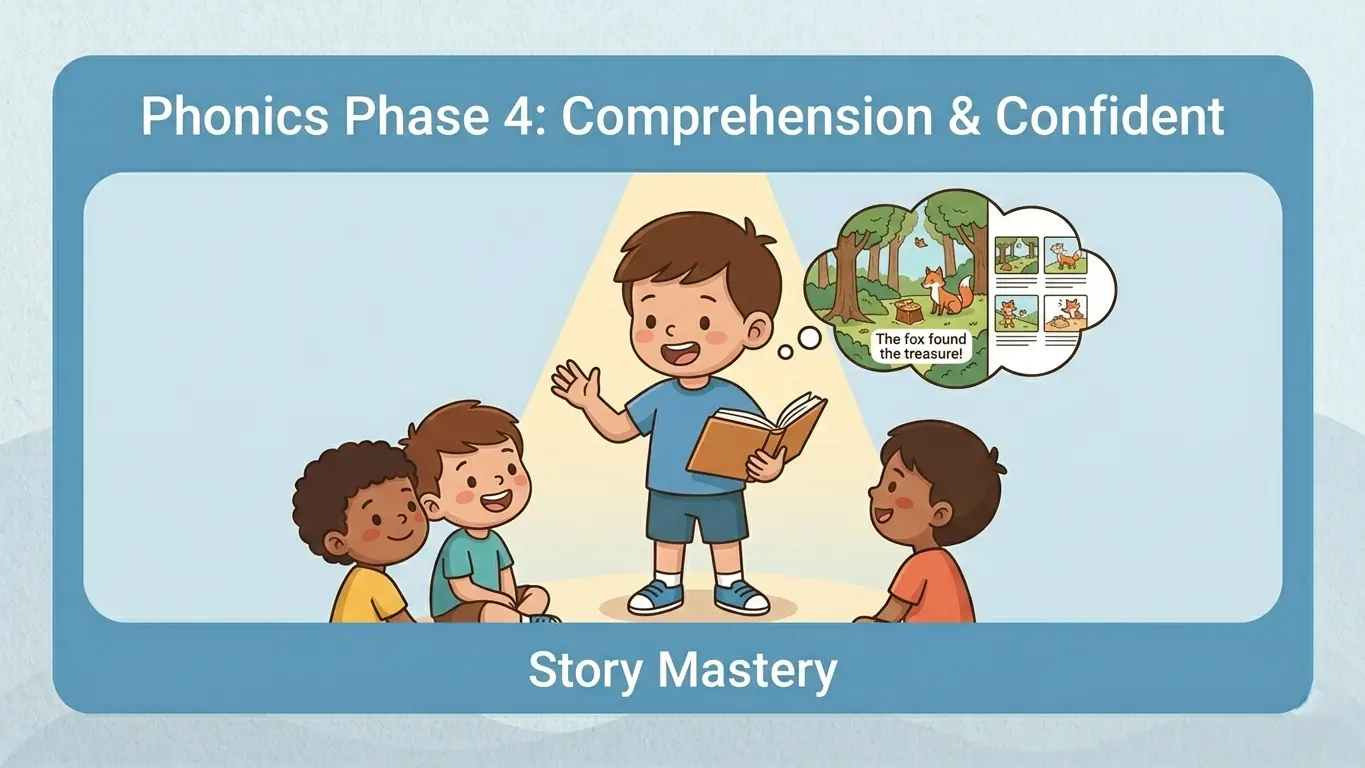 Phonics Phase 4: Comprehension & Confident

The fox found the treasure!

Story Mastery